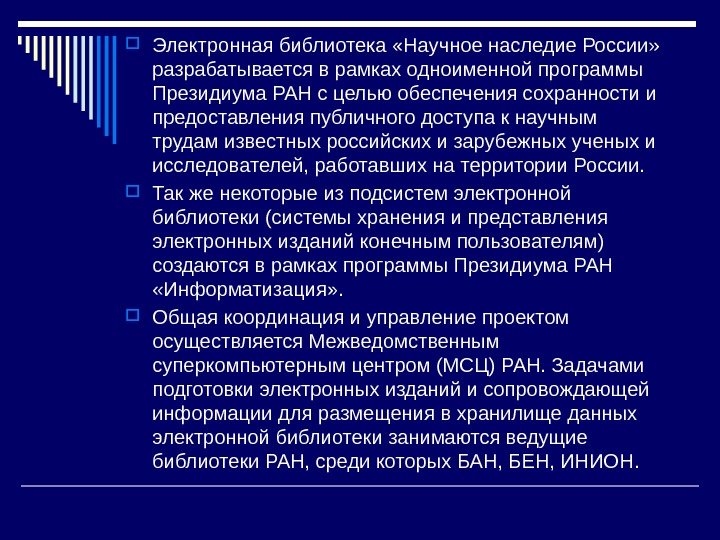 Электронная библиотека «Научное наследие России» разрабатывается в рамках одноименной программы Президиума РАН с целью обеспечения сохранности и предоставления публичного доступа к научным трудам известных российских и зарубежных ученых и исследователей, работавших на территории России.

Так же некоторые из подсистем электронной библиотеки (системы хранения и представления электронных изданий конечным пользователям) создаются в рамках программы Президиума РАН «Информатизация».

Общая координация и управление проектом осуществляется Межведомственным суперкомпьютерным центром (МСЦ) РАН. Задачами подготовки электронных изданий и сопровождающей информации для размещения в хранилище данных электронной библиотеки занимаются ведущие библиотеки РАН, среди которых БАН, БЕН, ИНИОН.